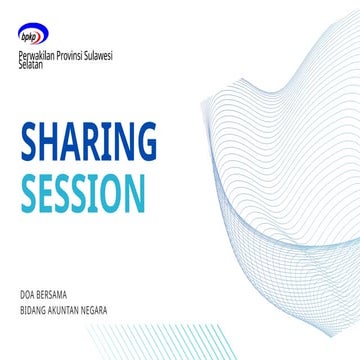 bpkp

Perwakilan Provinsi Sulawesi Selatan

SHARING
SESSION

DOA BERSAMA
BIDANG AKUNTAN NEGARA